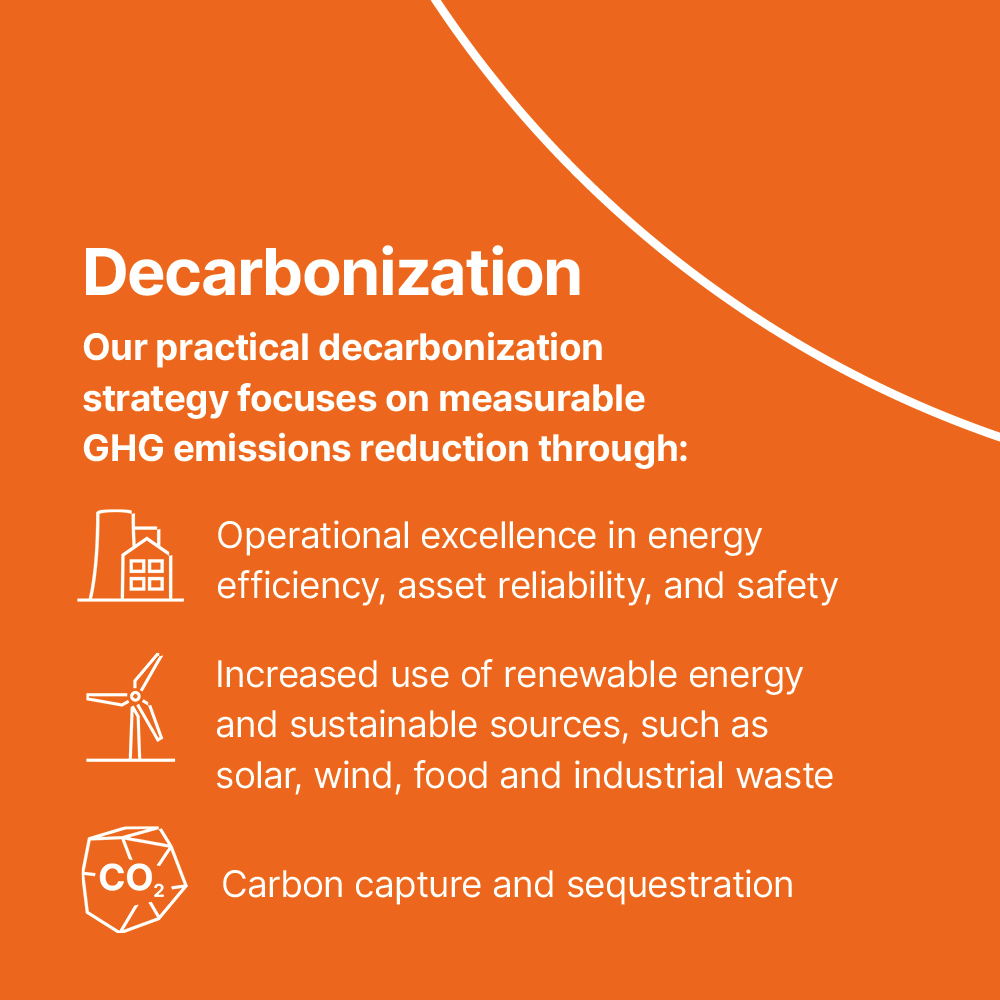 Decarbonization

Our practical decarbonization strategy focuses on measurable GHG emissions reduction through:

Operational excellence in energy efficiency, asset reliability, and safety

Increased use of renewable energy and sustainable sources, such as solar, wind, food and industrial waste

$CO_2$

Carbon capture and sequestration